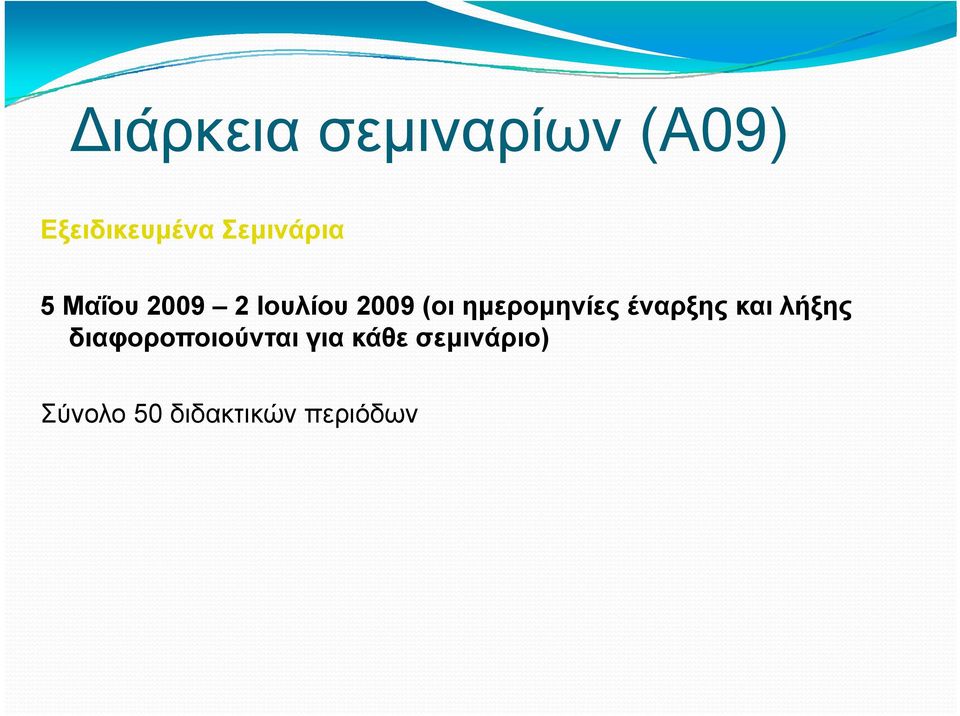 Διάρκεια σεμιναρίων (Α09)

Εξειδικευμένα Σεμινάρια

5 Μαΐου 2009 – 2 Ιουλίου 2009 (οι ημερομηνίες έναρξης και λήξης διαφοροποιούνται για κάθε σεμινάριο)

Σύνολο 50 διδακτικών περιόδων